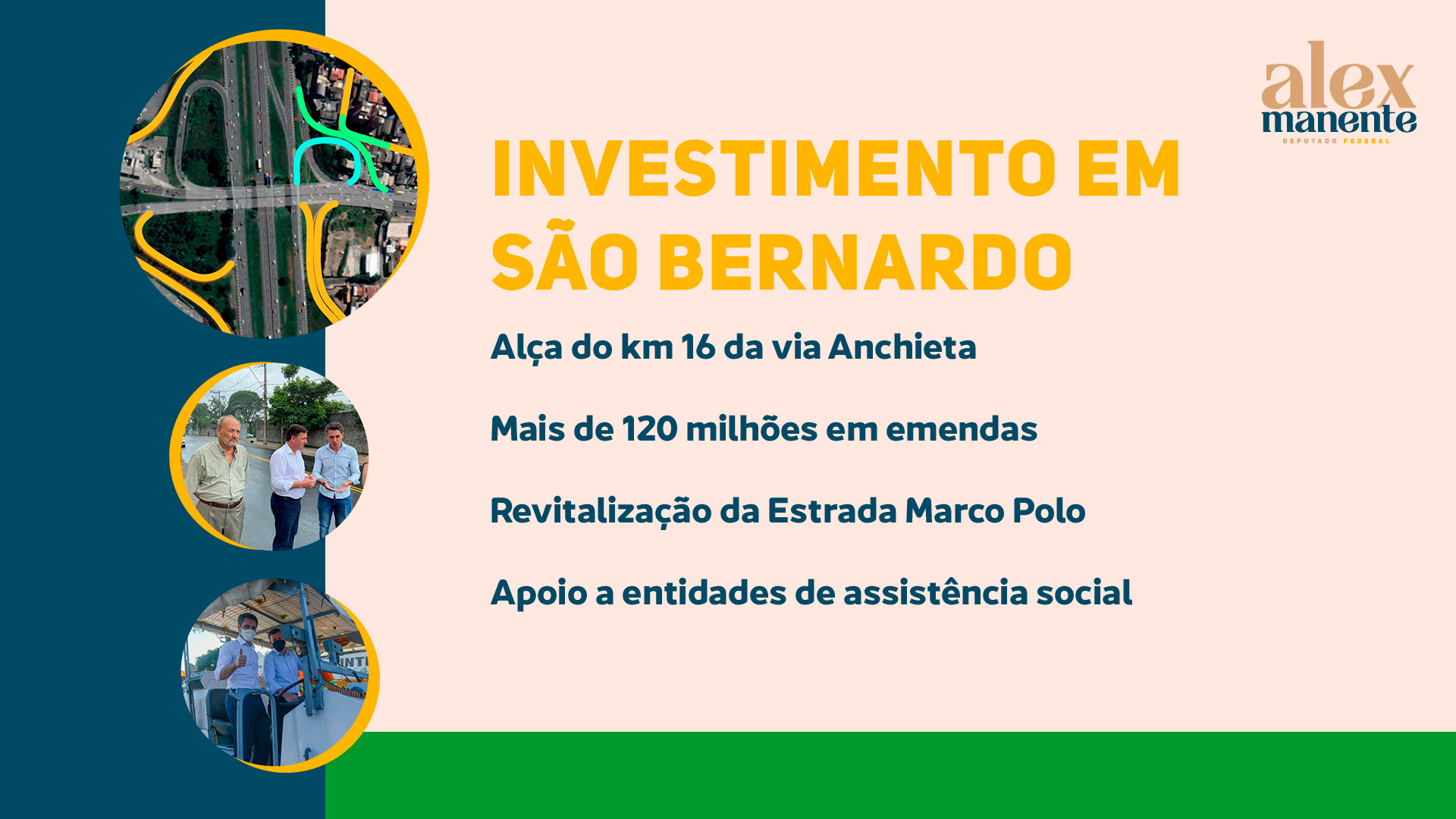 alex
manente
DEPUTADO FEDERAL

INVESTIMENTO EM SÃO BERNARDO

Alça do km 16 da via Anchieta

Mais de 120 milhões em emendas

Revitalização da Estrada Marco Polo

Apoio a entidades de assistência social